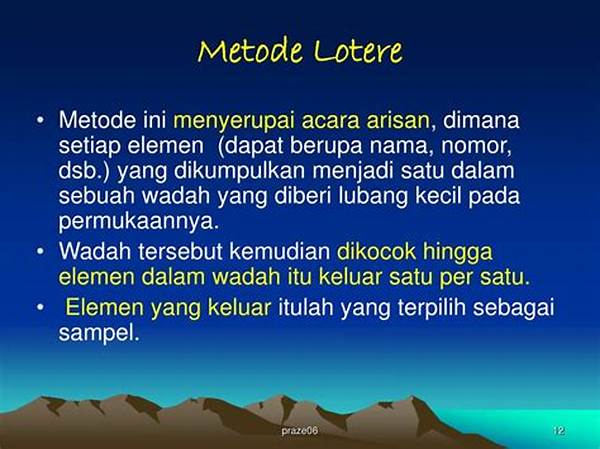 Metode Lotere

• Metode ini menyerupai acara arisan, dimana setiap elemen (dapat berupa nama, nomor, dsb.) yang dikumpulkan menjadi satu dalam sebuah wadah yang diberi lubang kecil pada permukaannya.

• Wadah tersebut kemudian dikocok hingga elemen dalam wadah itu keluar satu per satu.

• Elemen yang keluar itulah yang terpilih sebagai sampel.

praze06

12